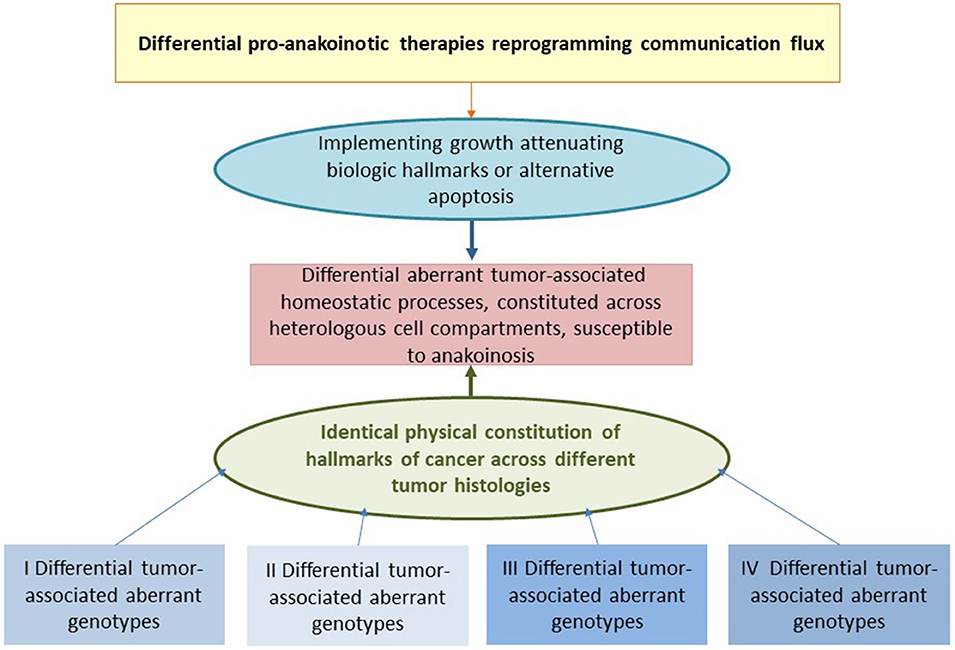 Differential pro-anakoinotic therapies reprogramming communication flux

Implementing growth attenuating biologic hallmarks or alternative apoptosis

Differential aberrant tumor-associated homeostatic processes, constituted across heterologous cell compartments, susceptible to anakoinosis

Identical physical constitution of hallmarks of cancer across different tumor histologies

I Differential tumor-associated aberrant genotypes

II Differential tumor-associated aberrant genotypes

III Differential tumor-associated aberrant genotypes

IV Differential tumor-associated aberrant genotypes